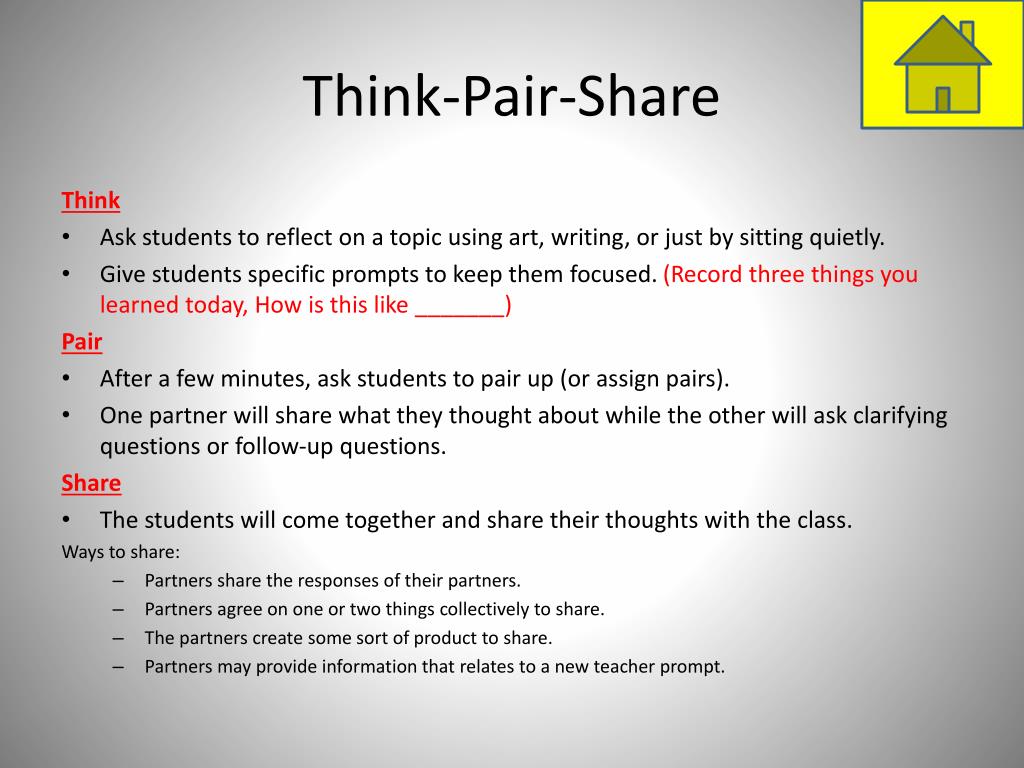 Think-Pair-Share

Think

• Ask students to reflect on a topic using art, writing, or just by sitting quietly.
• Give students specific prompts to keep them focused. (Record three things you learned today, How is this like _______)

Pair

• After a few minutes, ask students to pair up (or assign pairs).
• One partner will share what they thought about while the other will ask clarifying questions or follow-up questions.

Share

• The students will come together and share their thoughts with the class.

Ways to share:
– Partners share the responses of their partners.
– Partners agree on one or two things collectively to share.
– The partners create some sort of product to share.
– Partners may provide information that relates to a new teacher prompt.